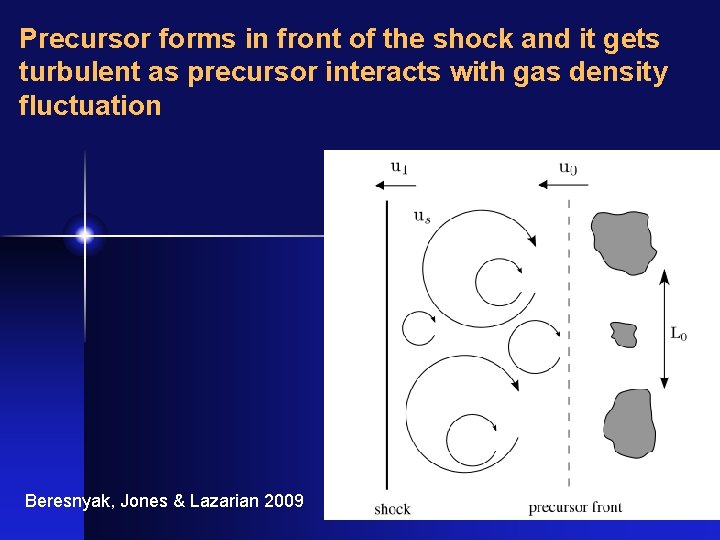 Precursor forms in front of the shock and it gets turbulent as precursor interacts with gas density fluctuation

$u_1$

$u_0$

$u_s$

$L_0$

shock

precursor front

Beresnyak, Jones & Lazarian 2009